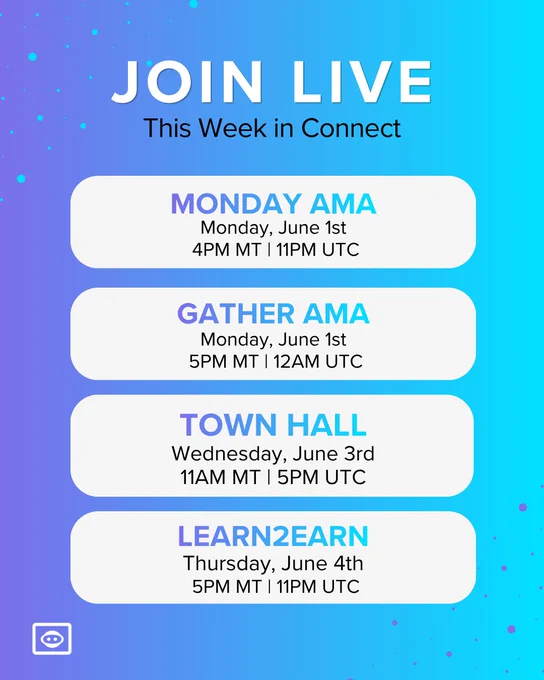 JOIN LIVE
This Week in Connect

MONDAY AMA
Monday, June 1st
4PM MT | 11PM UTC

GATHER AMA
Monday, June 1st
5PM MT | 12AM UTC

TOWN HALL
Wednesday, June 3rd
11AM MT | 5PM UTC

LEARN2EARN
Thursday, June 4th
5PM MT | 11PM UTC